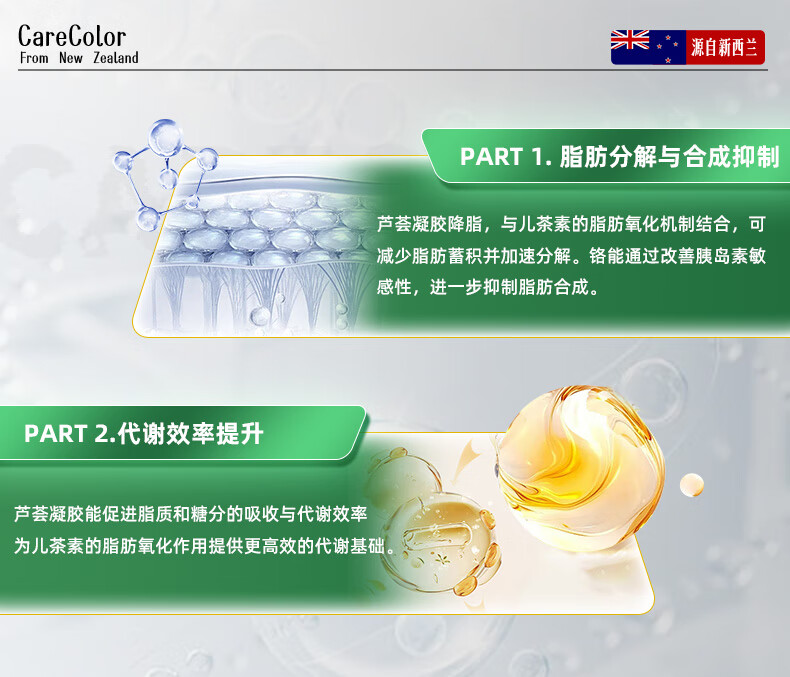 CareColor
From New Zealand

源自新西兰

PART 1. 脂肪分解与合成抑制

芦荟凝胶降脂，与儿茶素的脂肪氧化机制结合，可减少脂肪蓄积并加速分解。铬能通过改善胰岛素敏感性，进一步抑制脂肪合成。

PART 2.代谢效率提升

芦荟凝胶能促进脂质和糖分的吸收与代谢效率
为儿茶素的脂肪氧化作用提供更高效的代谢基础。